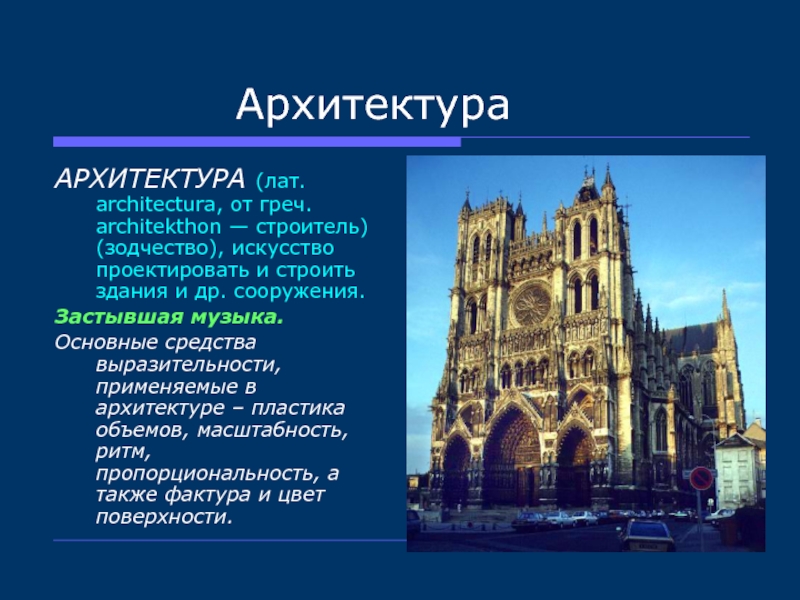 Архитектура

АРХИТЕКТУРА (лат. architectura, от греч. architekthon — строитель) (зодчество), искусство проектировать и строить здания и др. сооружения.

Застывшая музыка.

Основные средства выразительности, применяемые в архитектуре – пластика объемов, масштабность, ритм, пропорциональность, а также фактура и цвет поверхности.